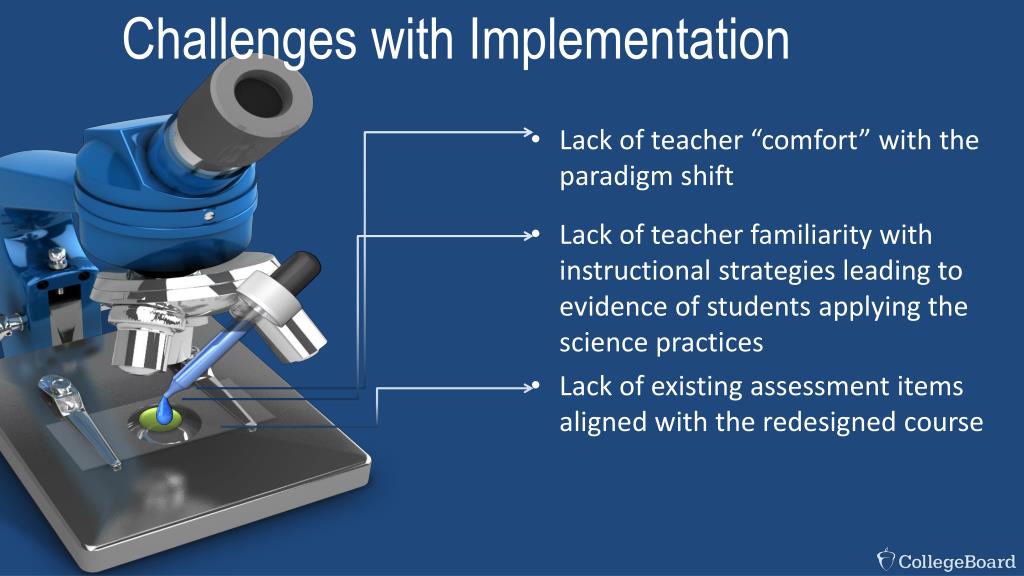 Challenges with Implementation

• Lack of teacher “comfort” with the paradigm shift

• Lack of teacher familiarity with instructional strategies leading to evidence of students applying the science practices

• Lack of existing assessment items aligned with the redesigned course

CollegeBoard